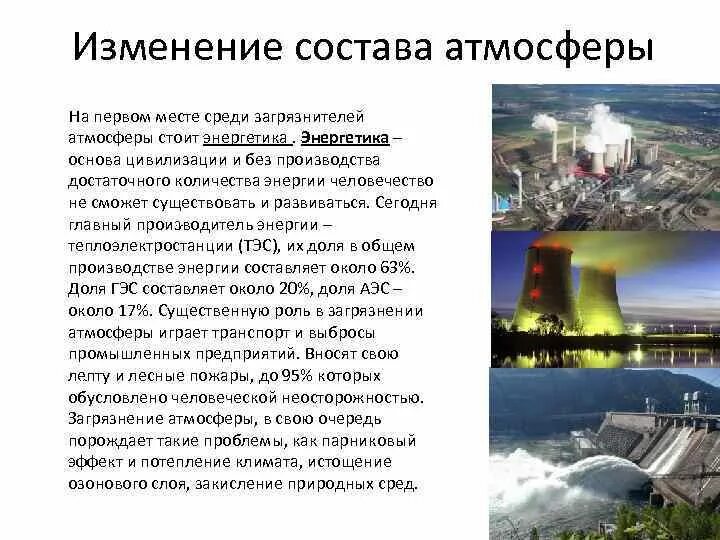 Изменение состава атмосферы

На первом месте среди загрязнителей атмосферы стоит энергетика . Энергетика – основа цивилизации и без производства достаточного количества энергии человечество не сможет существовать и развиваться. Сегодня главный производитель энергии – теплоэлектростанции (ТЭС), их доля в общем производстве энергии составляет около 63%. Доля ГЭС составляет около 20%, доля АЭС – около 17%. Существенную роль в загрязнении атмосферы играет транспорт и выбросы промышленных предприятий. Вносят свою лепту и лесные пожары, до 95% которых обусловлено человеческой неосторожностью. Загрязнение атмосферы, в свою очередь порождает такие проблемы, как парниковый эффект и потепление климата, истощение озонового слоя, закисление природных сред.